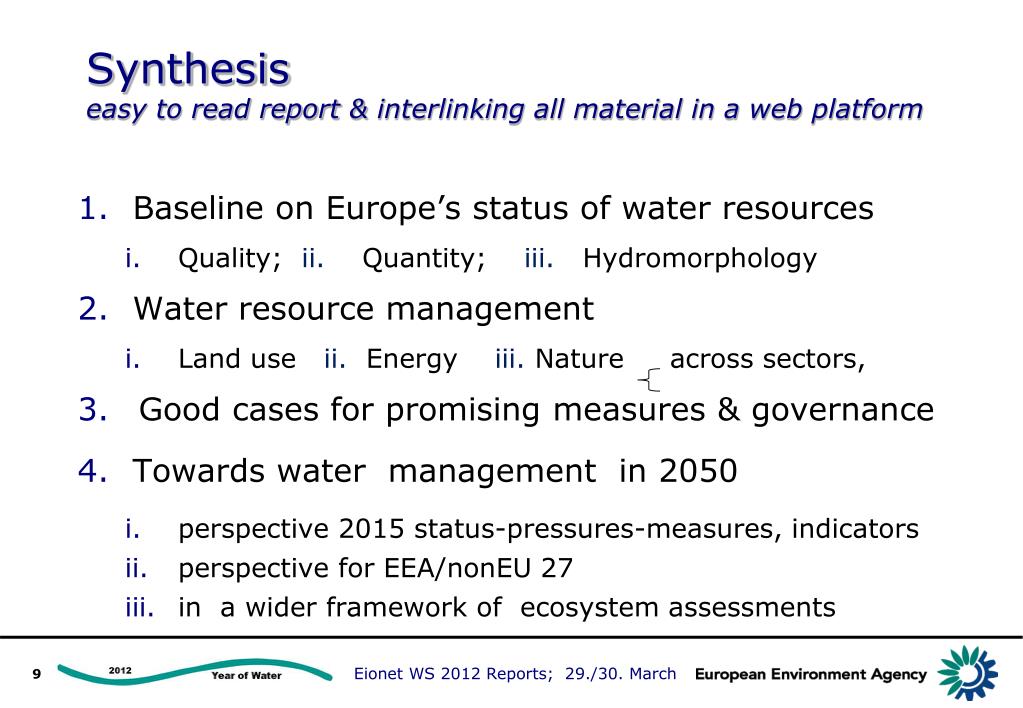 Synthesis
easy to read report & interlinking all material in a web platform

1. Baseline on Europe's status of water resources
i. Quality; ii. Quantity; iii. Hydromorphology
2. Water resource management
i. Land use ii. Energy iii. Nature across sectors,
3. Good cases for promising measures & governance
4. Towards water management in 2050
i. perspective 2015 status-pressures-measures, indicators
ii. perspective for EEA/nonEU 27
iii. in a wider framework of ecosystem assessments

9 2012 Year of Water Eionet WS 2012 Reports; 29./30. March European Environment Agency